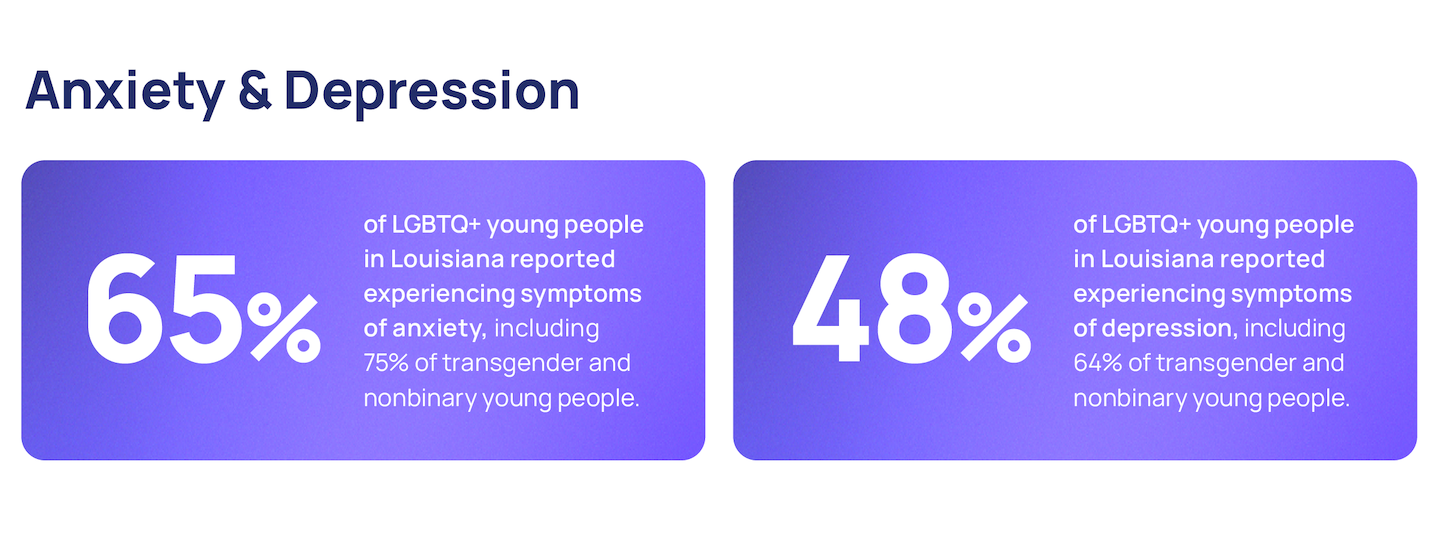 Anxiety & Depression

65%

of LGBTQ+ young people in Louisiana reported experiencing symptoms of anxiety, including 75% of transgender and nonbinary young people.

48%

of LGBTQ+ young people in Louisiana reported experiencing symptoms of depression, including 64% of transgender and nonbinary young people.